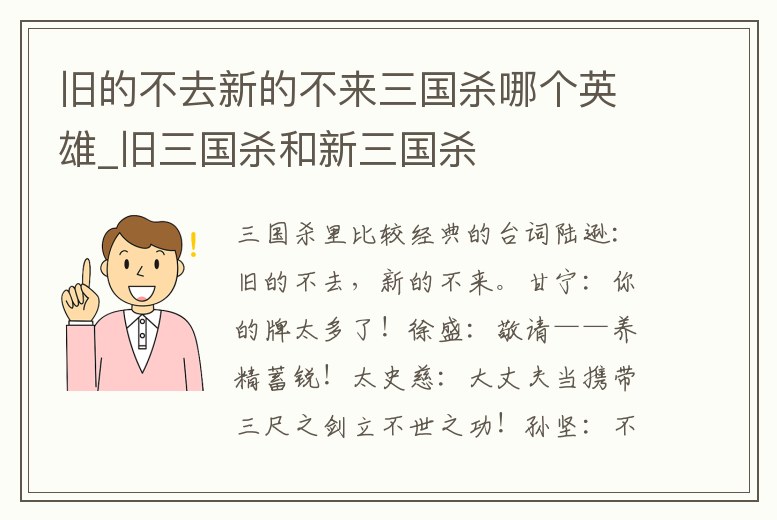 旧的不去新的不来三国杀哪个英雄_旧三国杀和新三国杀

三国杀里比较经典的台词陆逊：旧的不去，新的不来。甘宁：你的牌太多了！徐盛：敬请——养精蓄锐！太史慈：大丈夫当携带三尺之剑立不世之功！孙坚：不